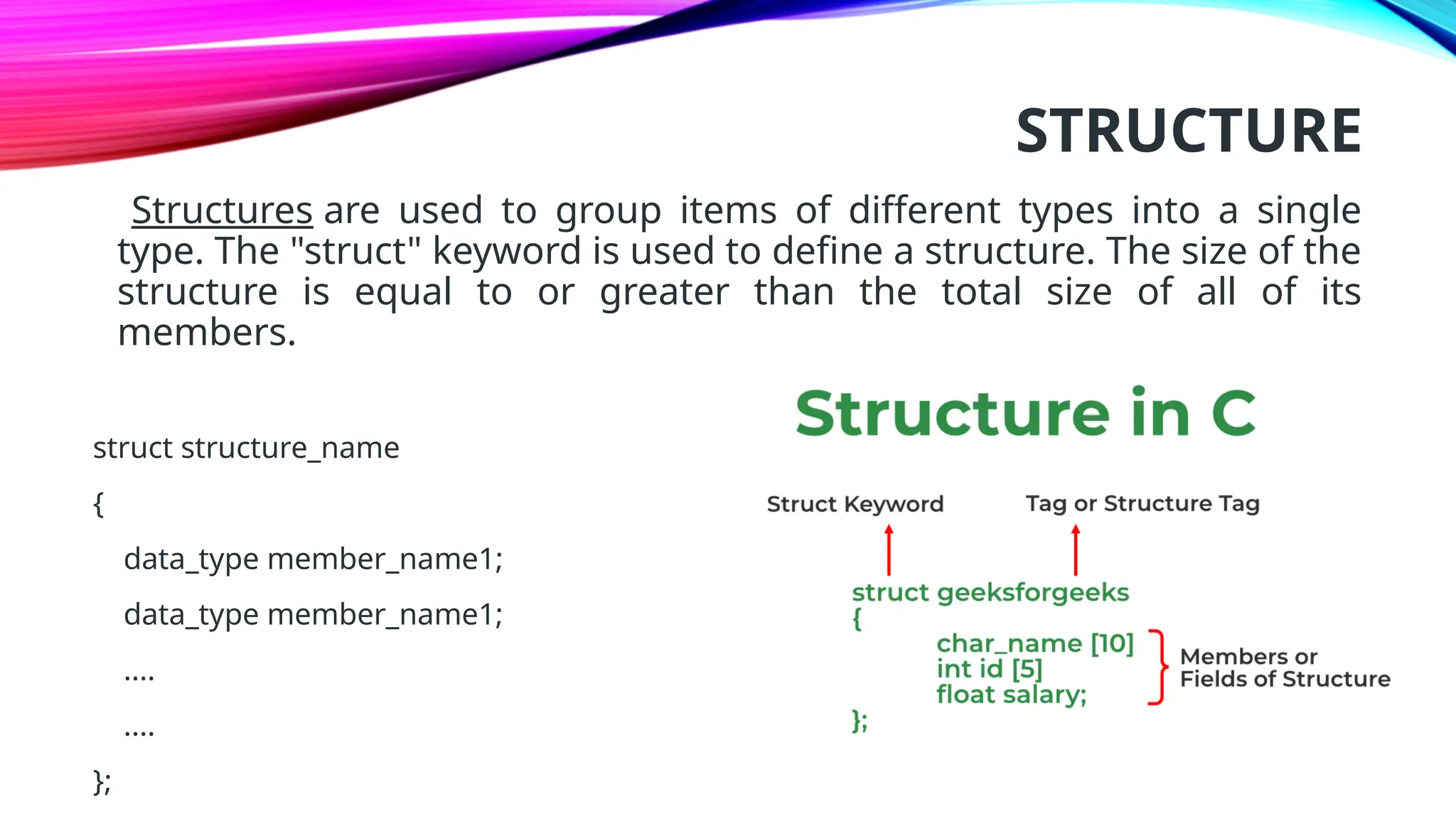 STRUCTURE

Structures are used to group items of different types into a single type. The "struct" keyword is used to define a structure. The size of the structure is equal to or greater than the total size of all of its members.

struct structure_name

{

data_type member_name1;

data_type member_name1;

....

....

};

Structure in C

Struct Keyword

Tag or Structure Tag

struct geeksforgeeks
{
char_name [10]
int id [5]
float salary;
};

Members or Fields of Structure